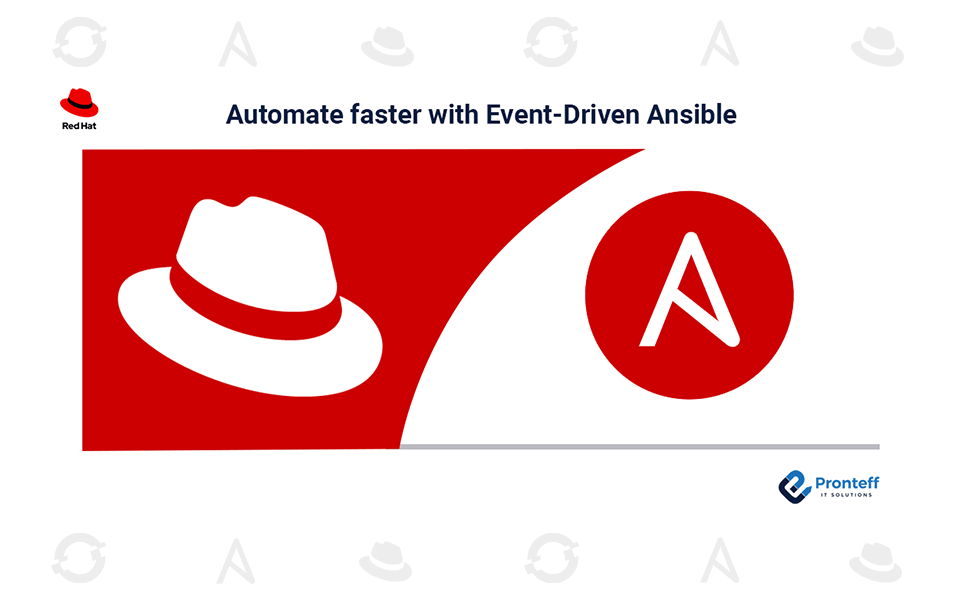 Red Hat

Automate faster with Event-Driven Ansible

Pronteff
IT SOLUTIONS